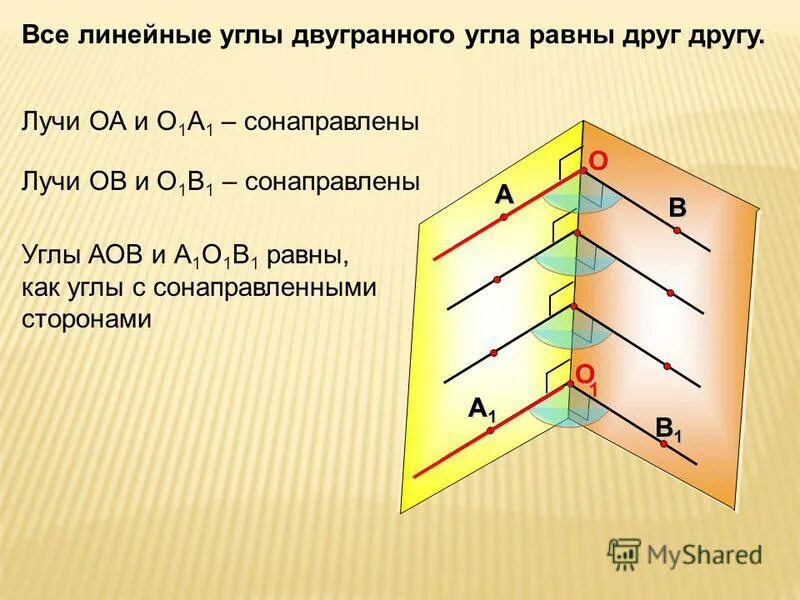 Все линейные углы двугранного угла равны друг другу.

Лучи ОА и $О_1А_1$ – сонаправлены

Лучи ОВ и $О_1В_1$ – сонаправлены

Углы АОВ и $А_1О_1В_1$ равны, как углы с сонаправленными сторонами

О

А

В

$О_1$

$А_1$

$В_1$

MyShared